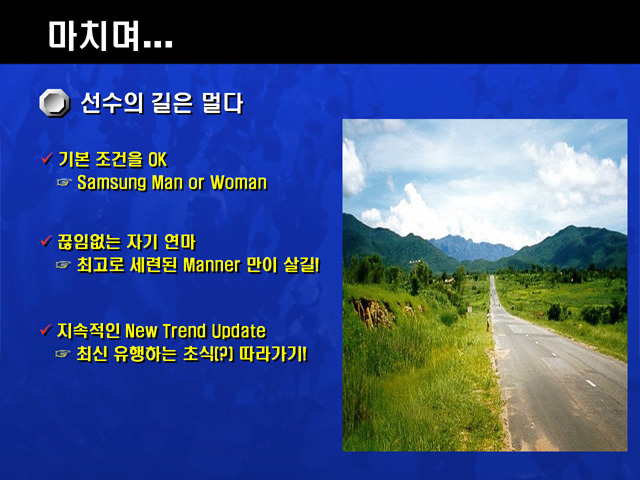 마치며...

선수의 길은 멀다

✓ 기본 조건을 OK
☞ Samsung Man or Woman

✓ 끊임없는 자기 연마
☞ 최고로 세련된 Manner 만이 살길!

✓ 지속적인 New Trend Update
☞ 최신 유행하는 초식(?) 따라가기!